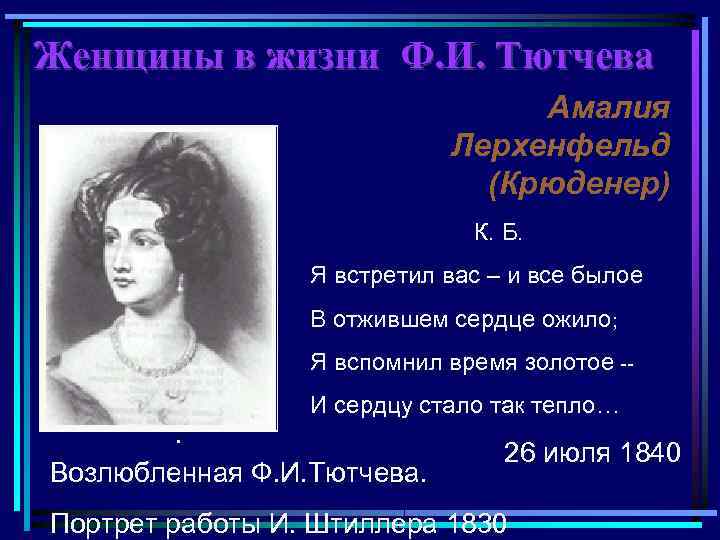 Женщины в жизни Ф.И. Тютчева

Амалия Лерхенфельд (Крюденер)

К. Б.

Я встретил вас – и все былое
В отжившем сердце ожило;
Я вспомнил время золотое --
И сердцу стало так тепло…

26 июля 1840

.
Возлюбленная Ф.И.Тютчева.

Портрет работы И. Штиллера 1830